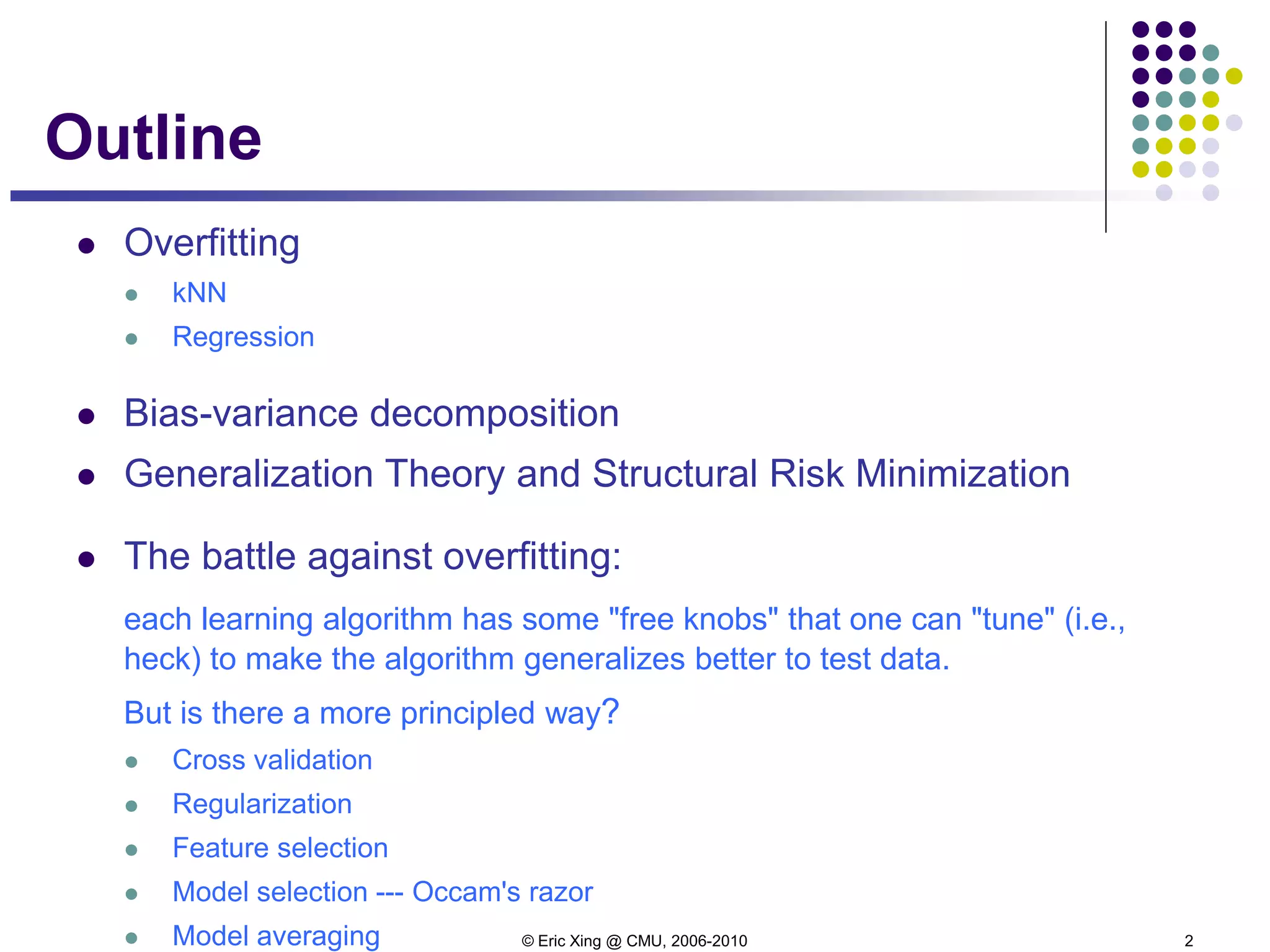 Outline

- Overfitting
  - kNN
  - Regression

- Bias-variance decomposition
- Generalization Theory and Structural Risk Minimization

- The battle against overfitting:

each learning algorithm has some "free knobs" that one can "tune" (i.e., heck) to make the algorithm generalizes better to test data.

But is there a more principled way?

- Cross validation
- Regularization
- Feature selection
- Model selection --- Occam's razor
- Model averaging

© Eric Xing @ CMU, 2006-2010

2